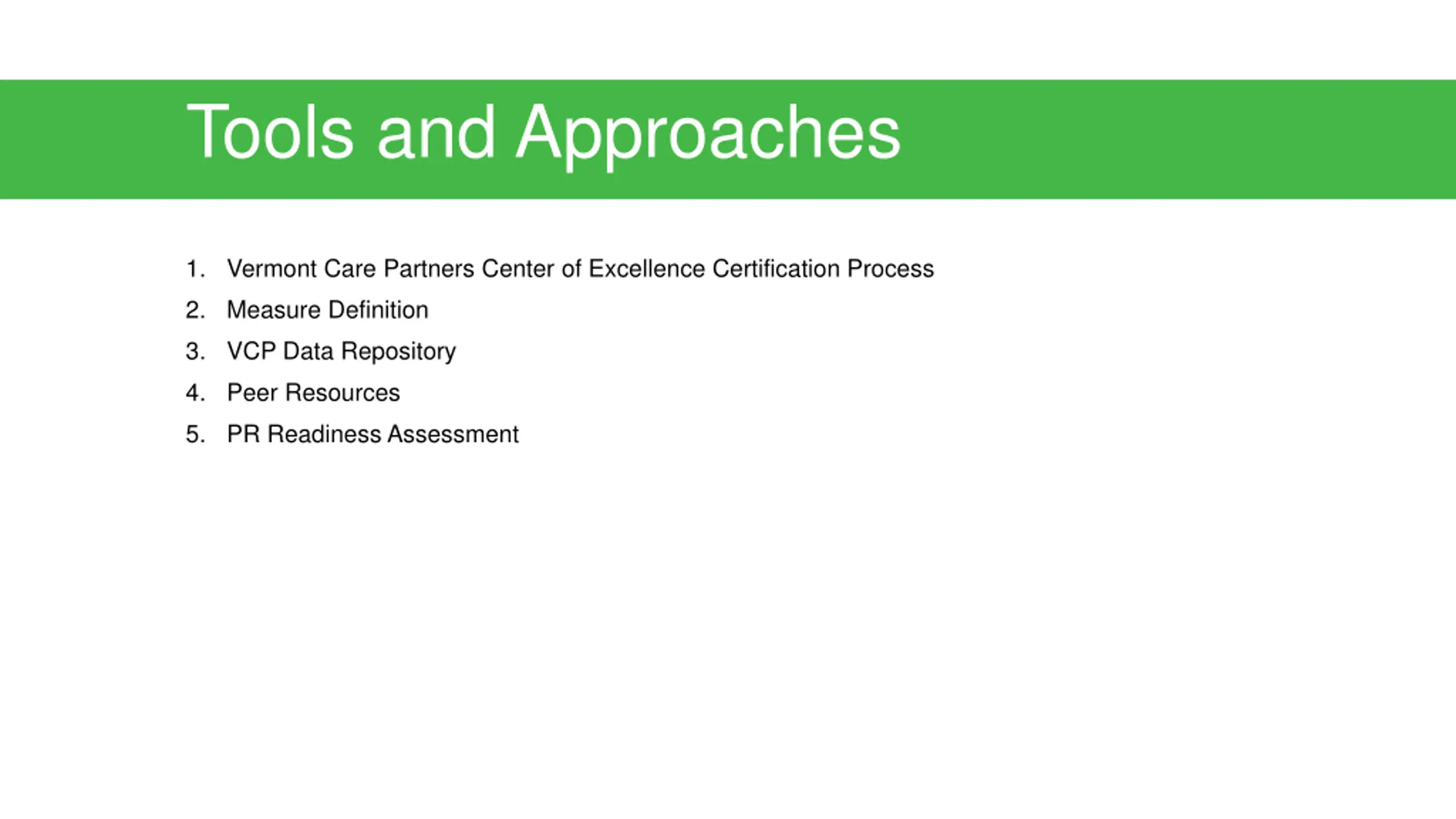 Tools and Approaches

1. Vermont Care Partners Center of Excellence Certification Process
2. Measure Definition
3. VCP Data Repository
4. Peer Resources
5. PR Readiness Assessment